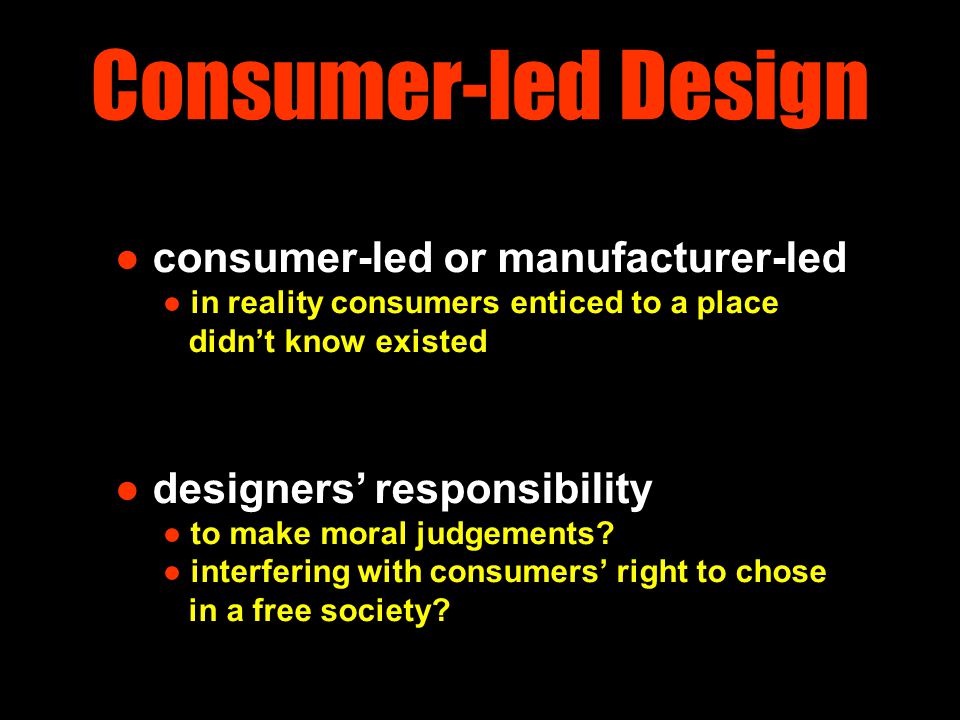 Consumer-led Design

● consumer-led or manufacturer-led
● in reality consumers enticed to a place didn’t know existed

● designers’ responsibility
● to make moral judgements?
● interfering with consumers’ right to chose in a free society?